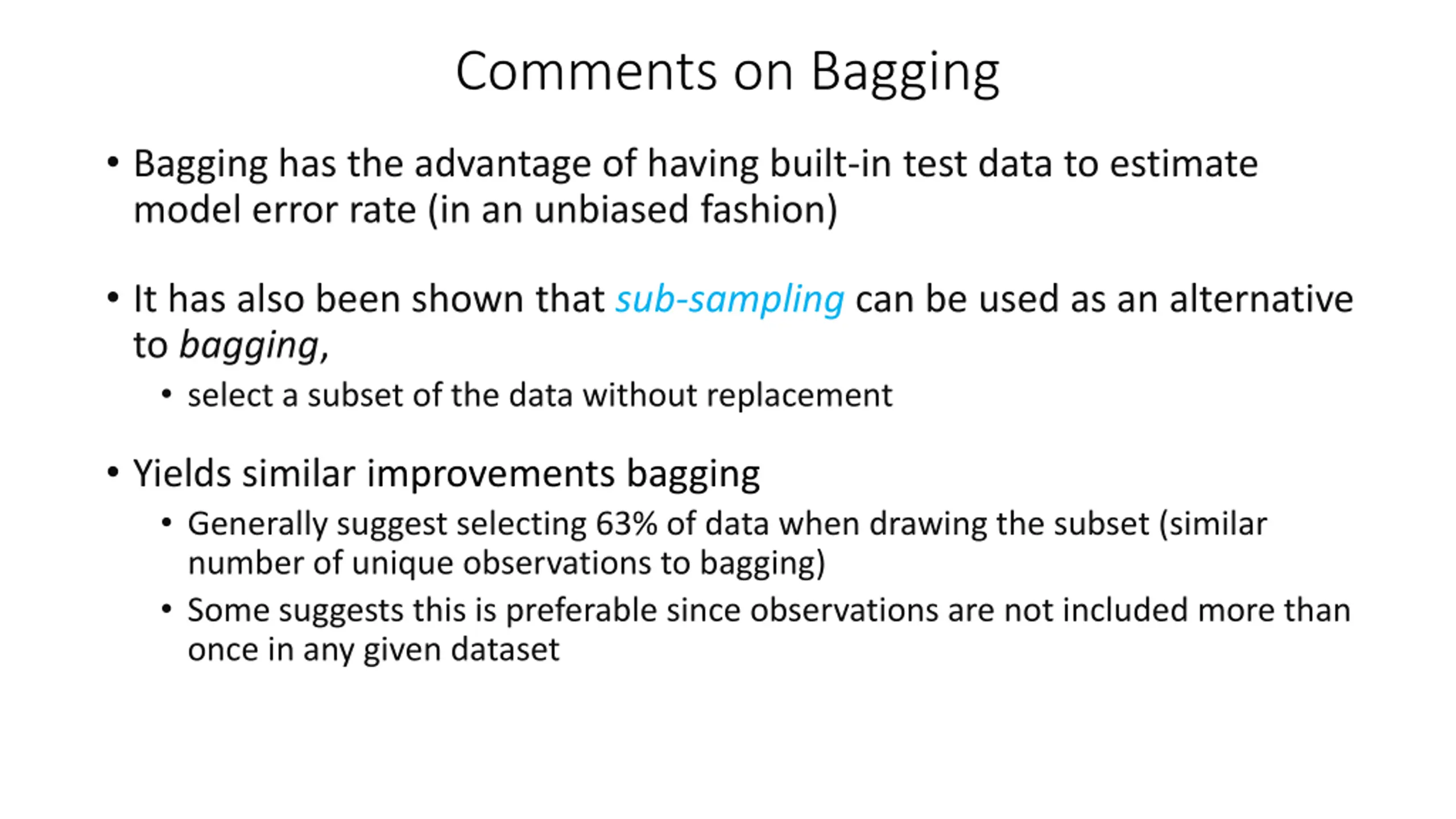 Comments on Bagging

• Bagging has the advantage of having built-in test data to estimate model error rate (in an unbiased fashion)

• It has also been shown that sub-sampling can be used as an alternative to bagging,
  • select a subset of the data without replacement

• Yields similar improvements bagging
  • Generally suggest selecting 63% of data when drawing the subset (similar number of unique observations to bagging)
  • Some suggests this is preferable since observations are not included more than once in any given dataset